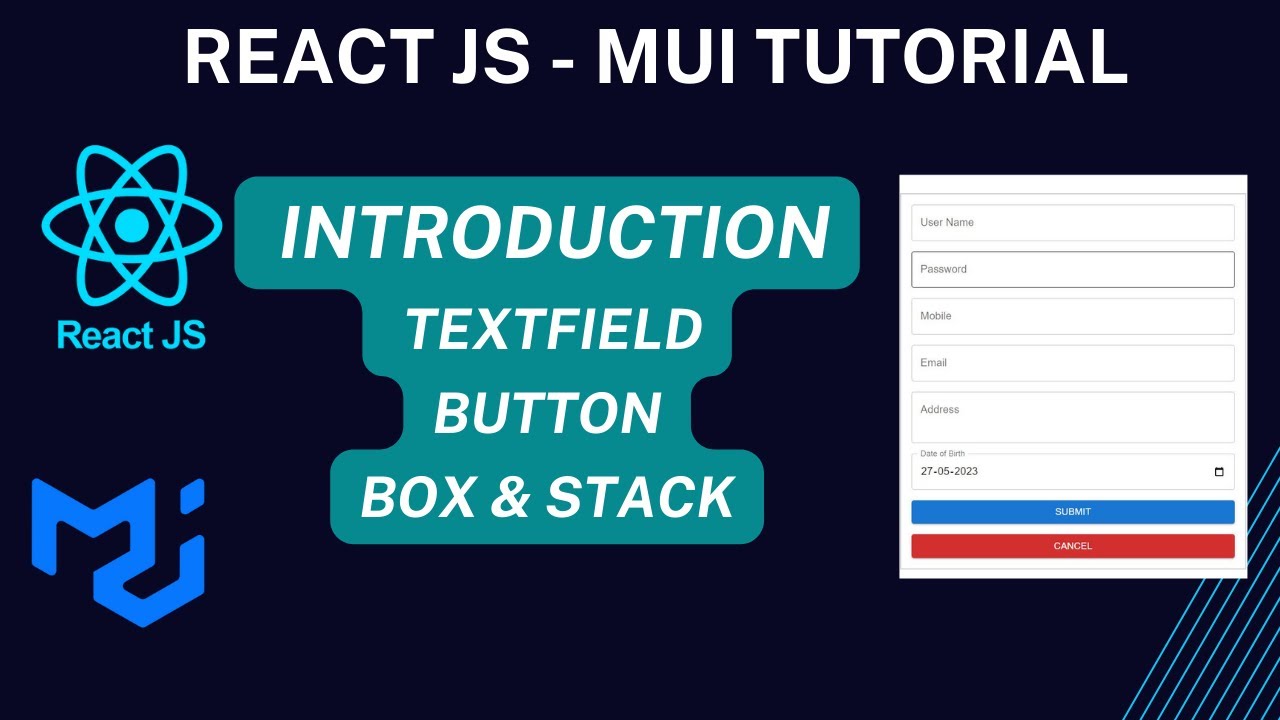 REACT JS - MUI TUTORIAL

React JS

INTRODUCTION
TEXTFIELD
BUTTON
BOX & STACK

User Name
Password
Mobile
Email
Address
Date of Birth
27-05-2023
SUBMIT
CANCEL